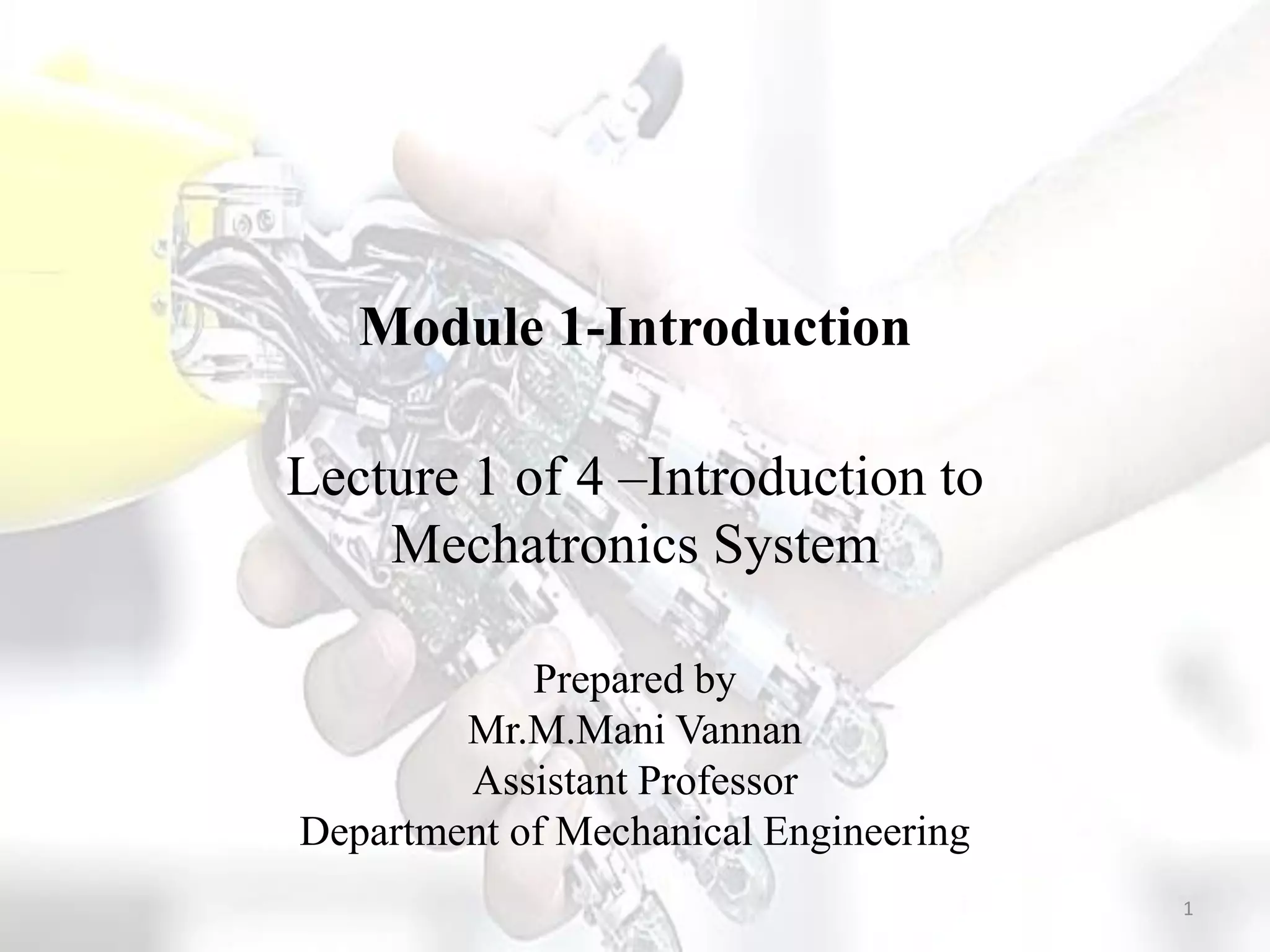 Module 1-Introduction

Lecture 1 of 4 –Introduction to Mechatronics System

Prepared by
Mr.M.Mani Vannan
Assistant Professor
Department of Mechanical Engineering

1